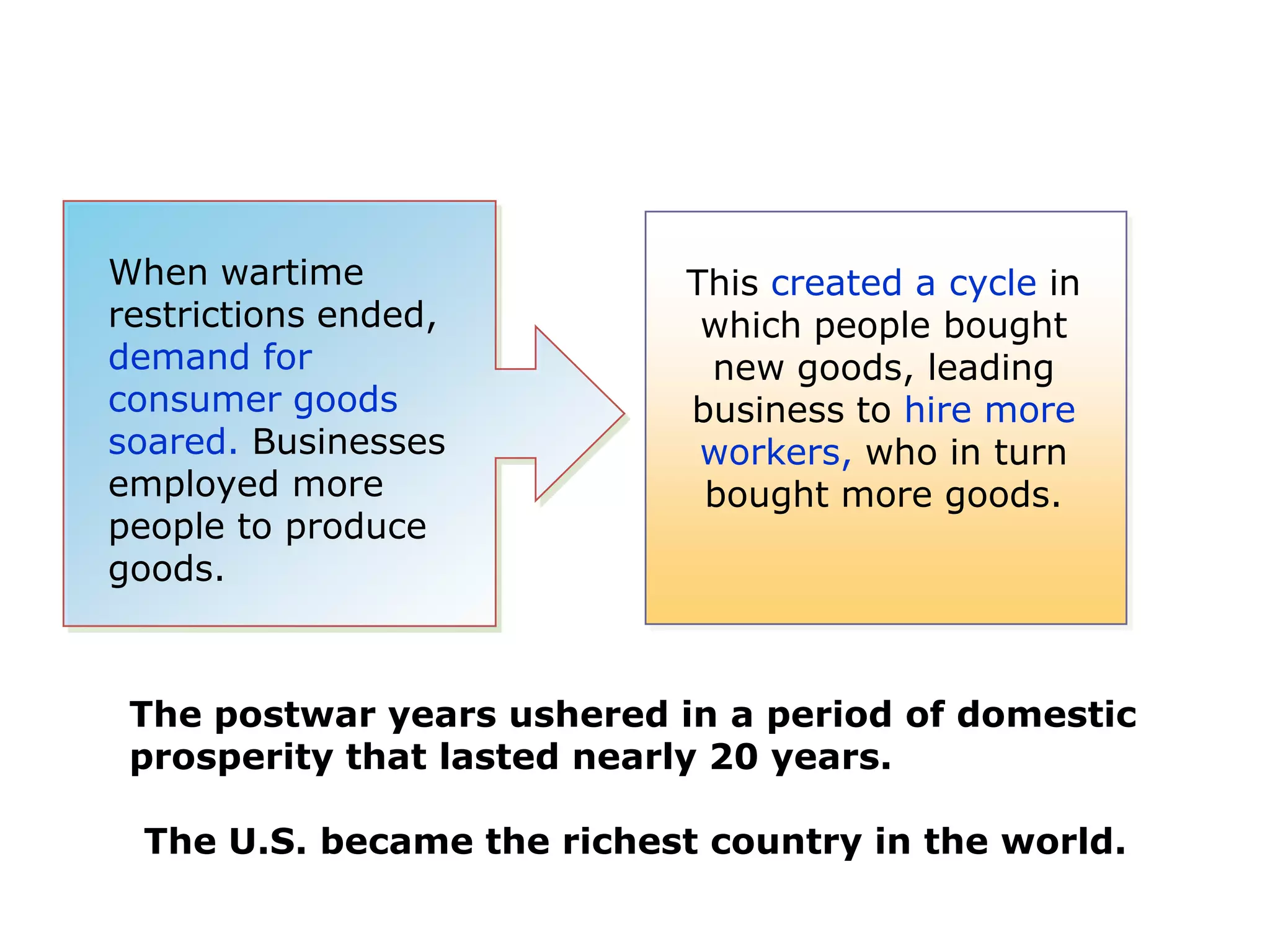 When wartime restrictions ended, demand for consumer goods soared. Businesses employed more people to produce goods.

This created a cycle in which people bought new goods, leading business to hire more workers, who in turn bought more goods.

The postwar years ushered in a period of domestic prosperity that lasted nearly 20 years.

The U.S. became the richest country in the world.